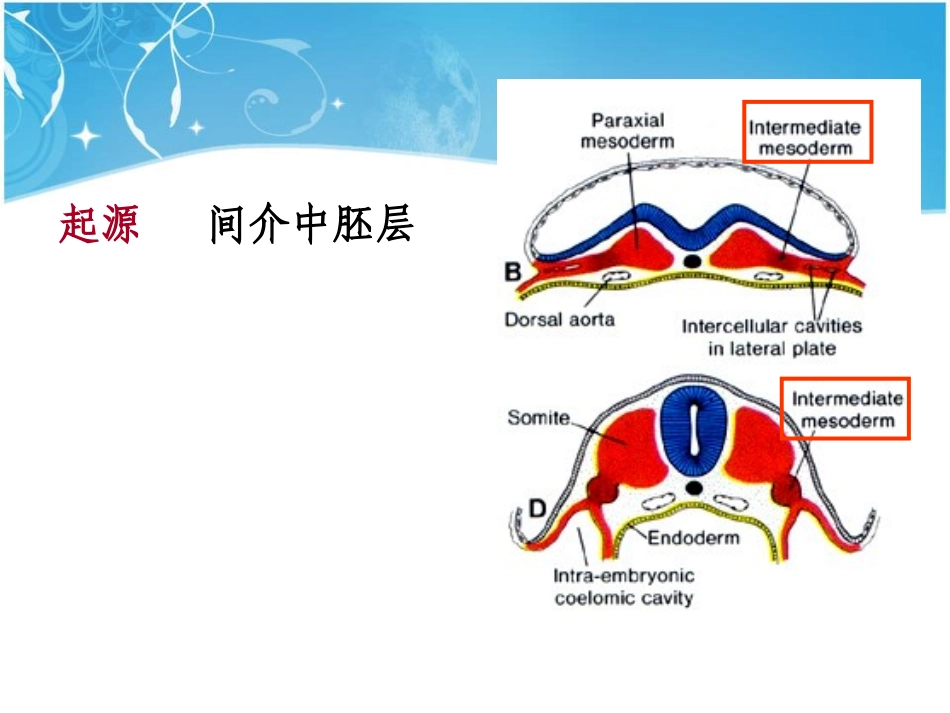 起源　　间介中胚层

Paraxial mesoderm

Intermediate mesoderm

B

Dorsal aorta

Intercellular cavities in lateral plate

Somite

Intermediate mesoderm

D

Endoderm

Intra-embryonic coelomic cavity